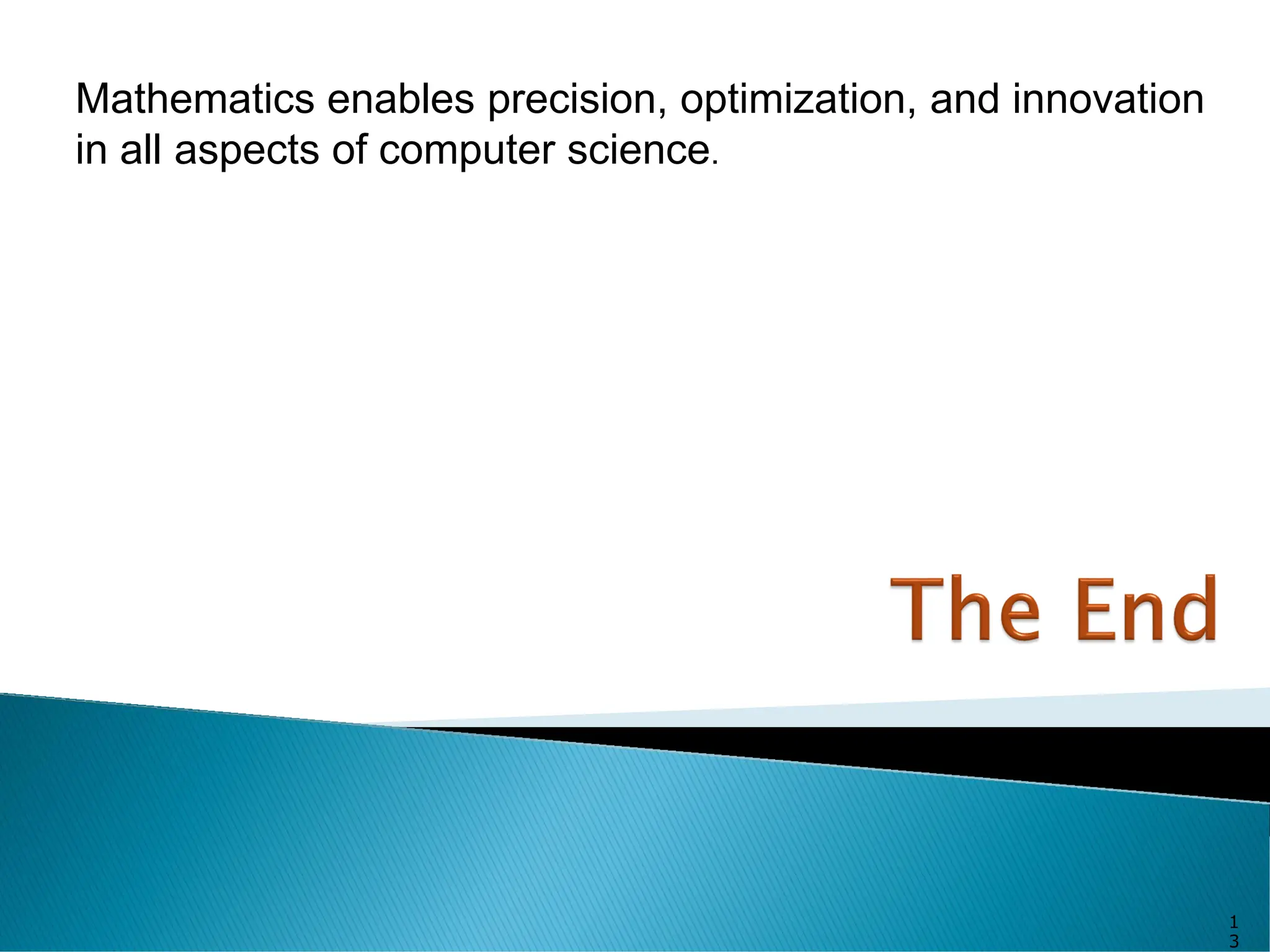 Mathematics enables precision, optimization, and innovation in all aspects of computer science.

The End

13